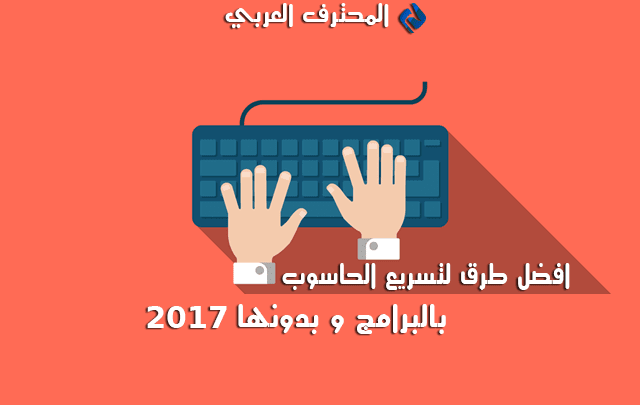 المحترف العربي

افضل طرق لتسريع الحاسوب

بالبرامج و بدونها 2017